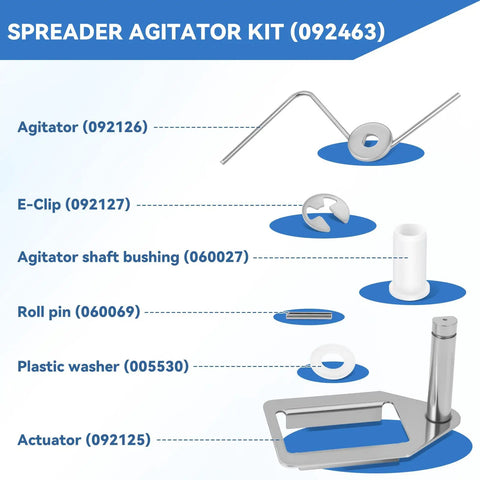 SPREADER AGITATOR KIT (092463)

Agitator (092126)

E-Clip (092127)

Agitator shaft bushing (060027)

Roll pin (060069)

Plastic washer (005530)

Actuator (092125)